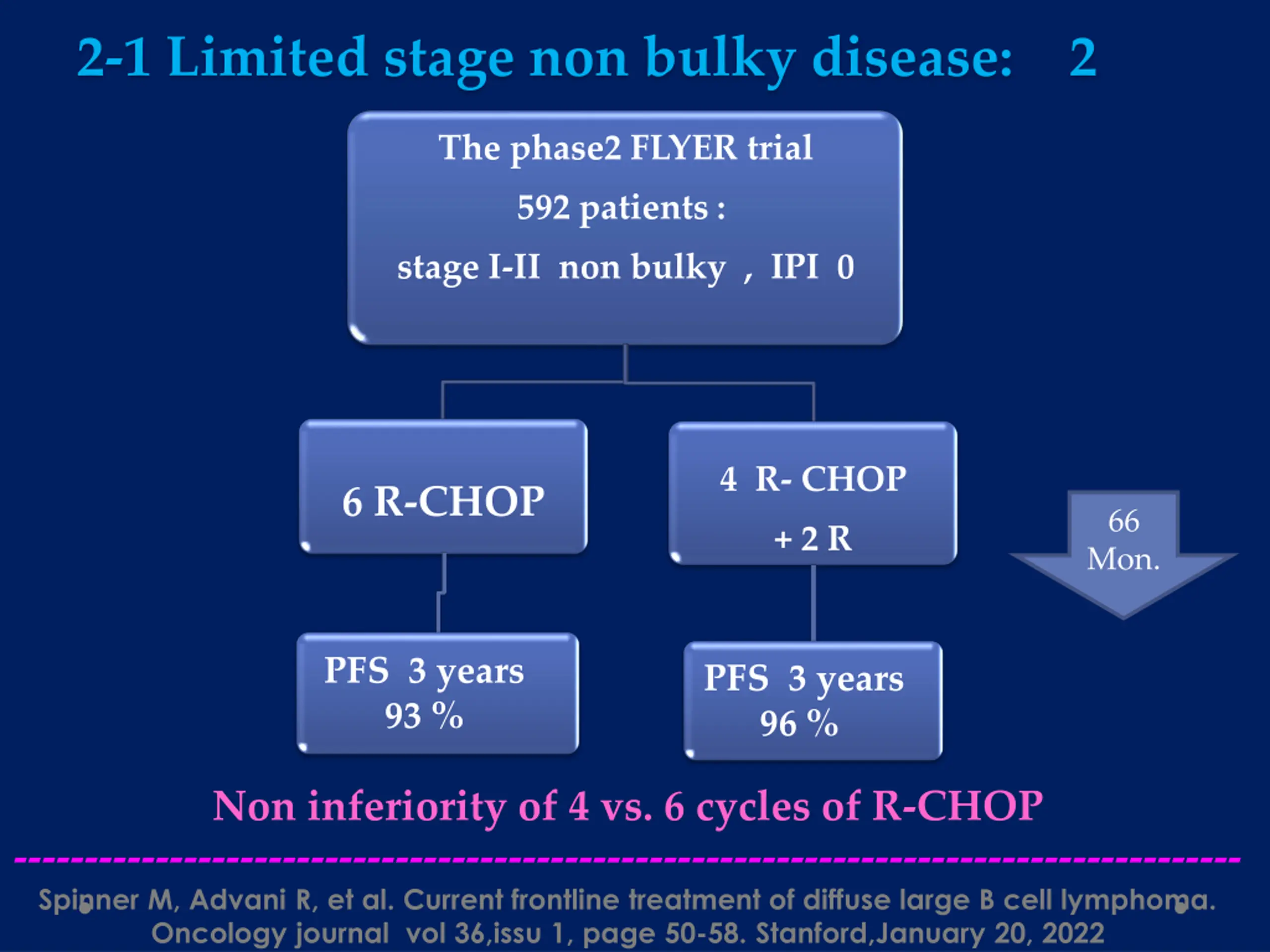 2-1 Limited stage non bulky disease: 2

The phase2 FLYER trial

592 patients :

stage I-II non bulky , IPI 0

6 R-CHOP

4 R- CHOP
+ 2 R

66
Mon.

PFS 3 years
93 %

PFS 3 years
96 %

Non inferiority of 4 vs. 6 cycles of R-CHOP

Spinner M, Advani R, et al. Current frontline treatment of diffuse large B cell lymphoma. Oncology journal vol 36,issu 1, page 50-58. Stanford,January 20, 2022